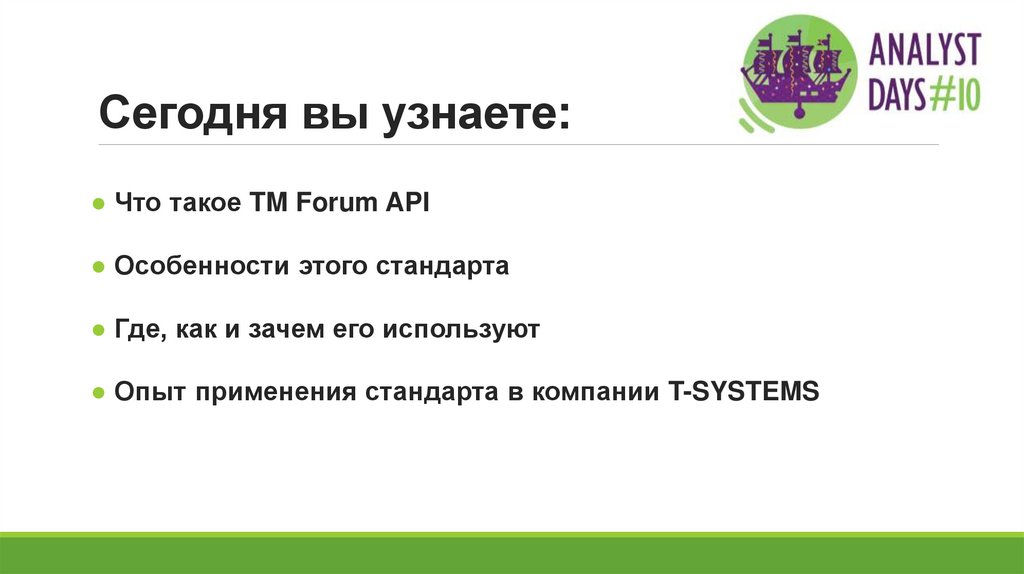 ANALYST DAYS#10

Сегодня вы узнаете:

● Что такое TM Forum API

● Особенности этого стандарта

● Где, как и зачем его используют

● Опыт применения стандарта в компании T-SYSTEMS